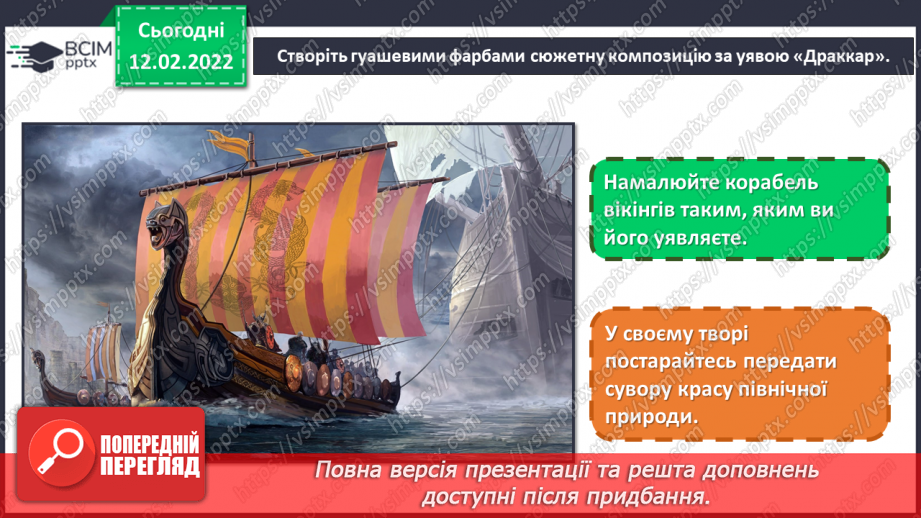 ВСІМ pptx

Сьогодні 12.02.2022

Створіть гуашевими фарбами сюжетну композицію за уявою «Драккар».

Намалюйте корабель вікінгів таким, яким ви його уявляєте.

У своєму творі постарайтесь передати сувору красу північної природи.

ПОПЕРЕДНІЙ ПЕРЕГЛЯД

Повна версія презентації та решта доповнень доступні після придбання.

https://vsimpptx.com